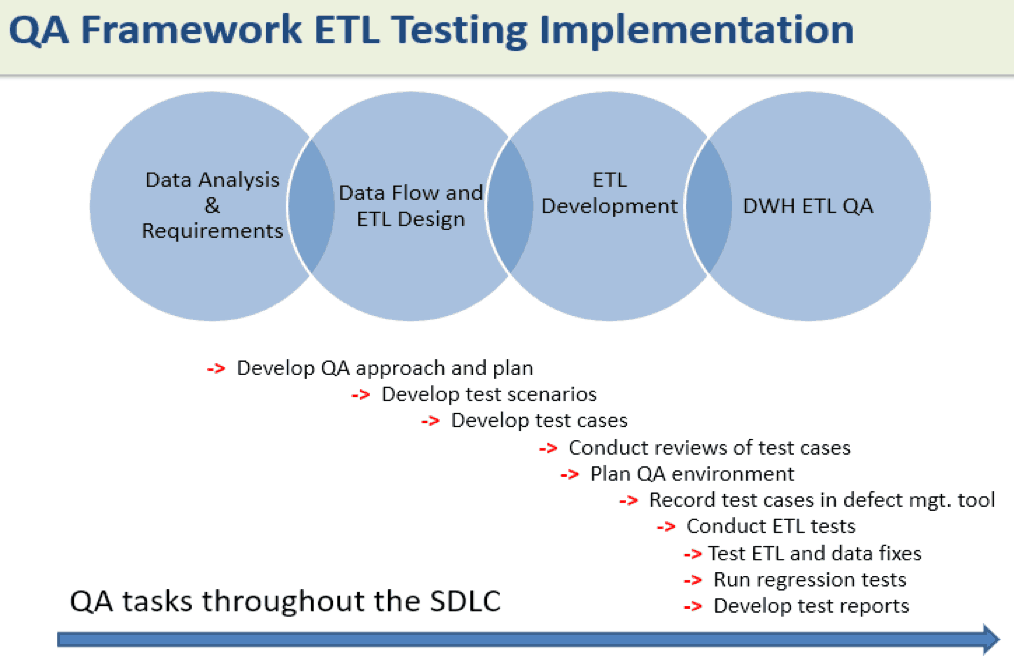 QA Framework ETL Testing Implementation

Data Analysis & Requirements

Data Flow and ETL Design

ETL Development

DWH ETL QA

-> Develop QA approach and plan
-> Develop test scenarios
-> Develop test cases
-> Conduct reviews of test cases
-> Plan QA environment
-> Record test cases in defect mgt. tool
-> Conduct ETL tests
-> Test ETL and data fixes
-> Run regression tests
-> Develop test reports

QA tasks throughout the SDLC